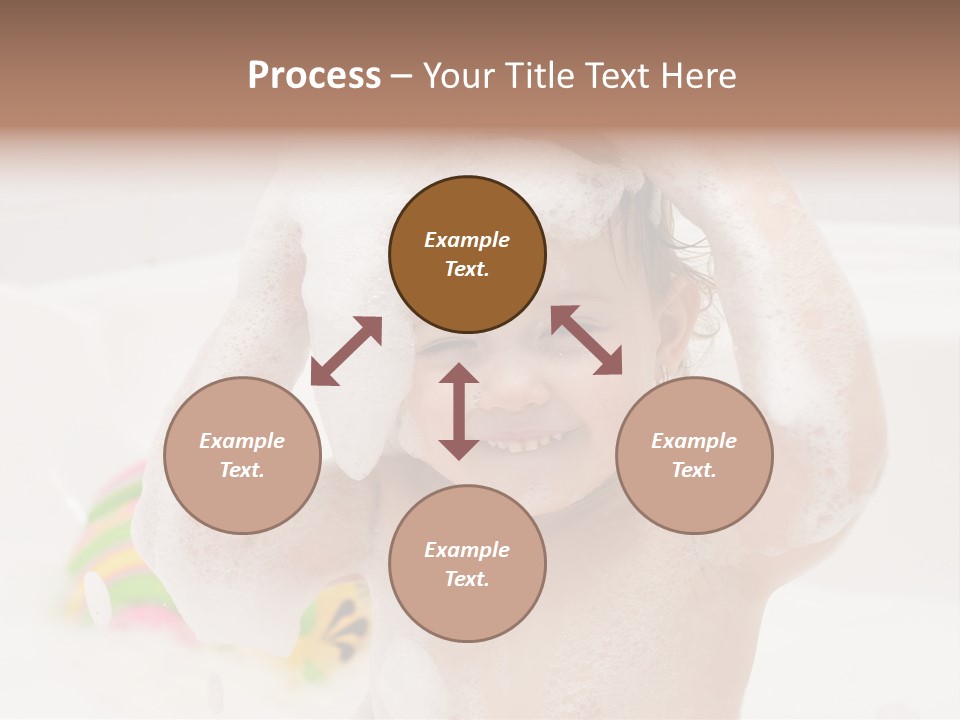 Process – Your Title Text Here

Example Text.

Example Text.

Example Text.

Example Text.